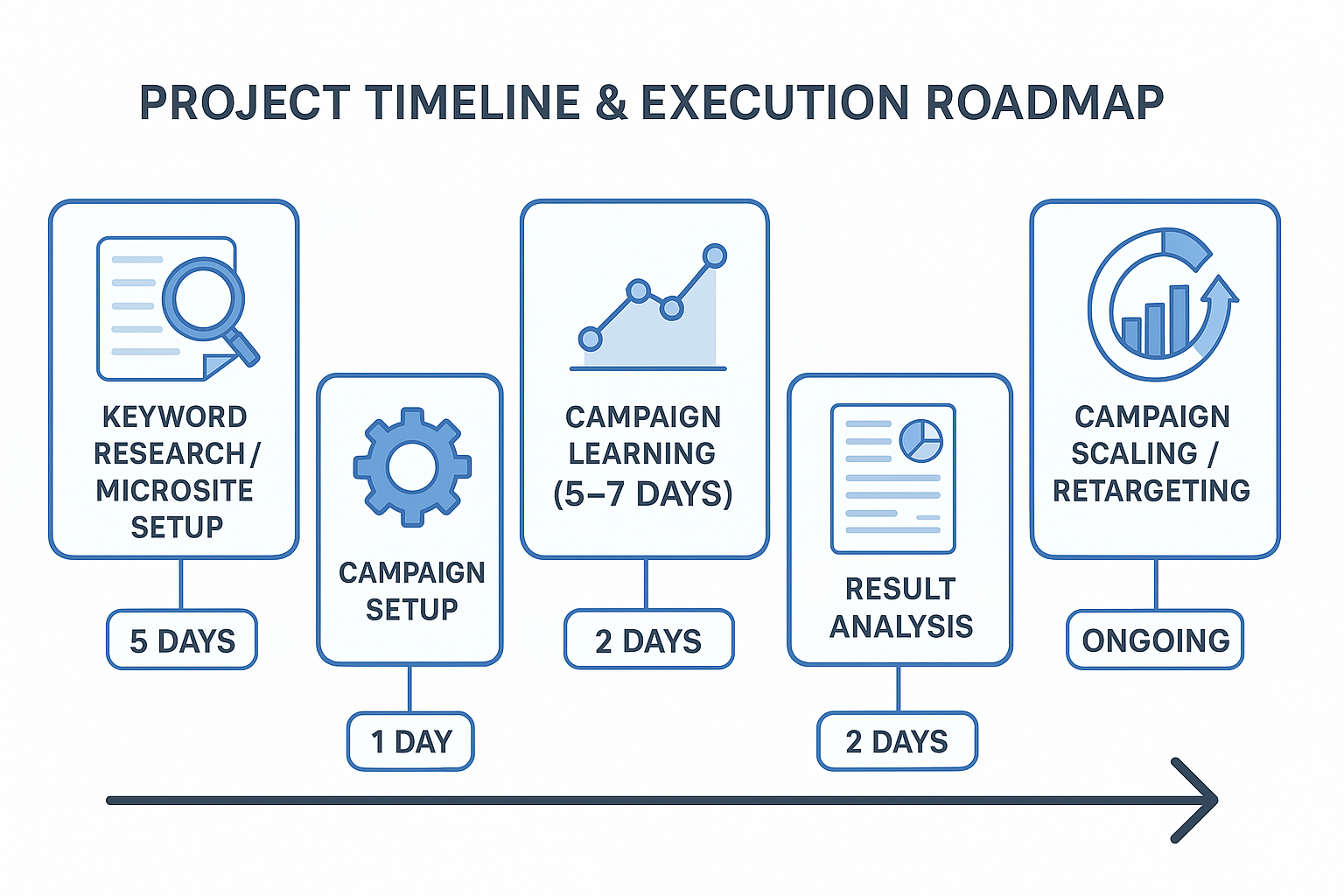 PROJECT TIMELINE & EXECUTION ROADMAP

KEYWORD RESEARCH / MICROSITE SETUP

5 DAYS

CAMPAIGN SETUP

1 DAY

CAMPAIGN LEARNING (5–7 DAYS)

2 DAYS

RESULT ANALYSIS

2 DAYS

CAMPAIGN SCALING / RETARGETING

ONGOING